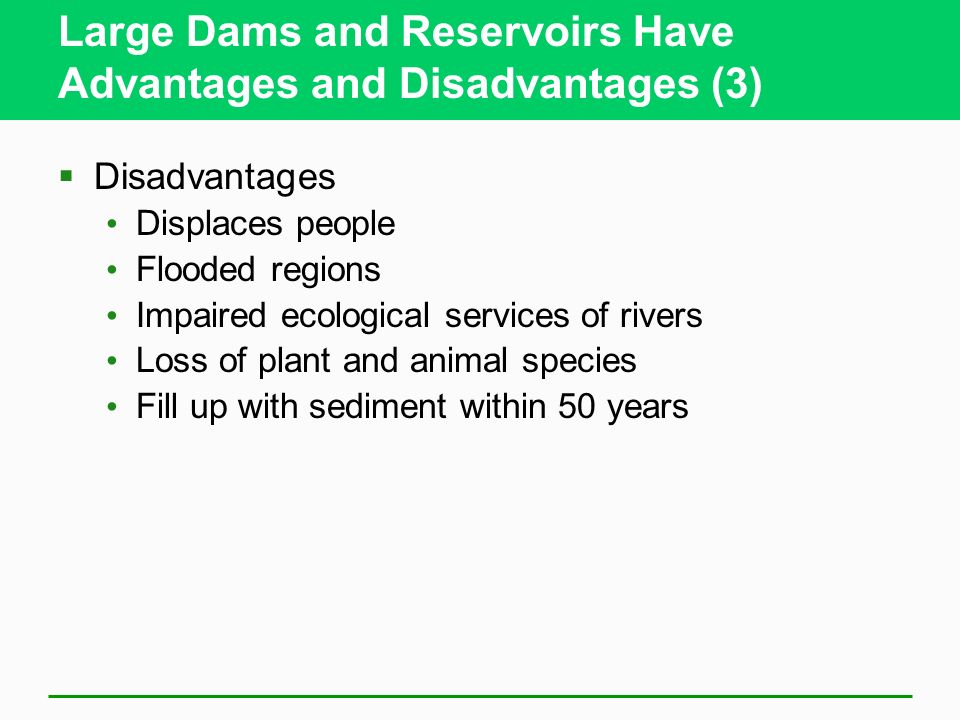 Large Dams and Reservoirs Have Advantages and Disadvantages (3)

▪ Disadvantages
• Displaces people
• Flooded regions
• Impaired ecological services of rivers
• Loss of plant and animal species
• Fill up with sediment within 50 years